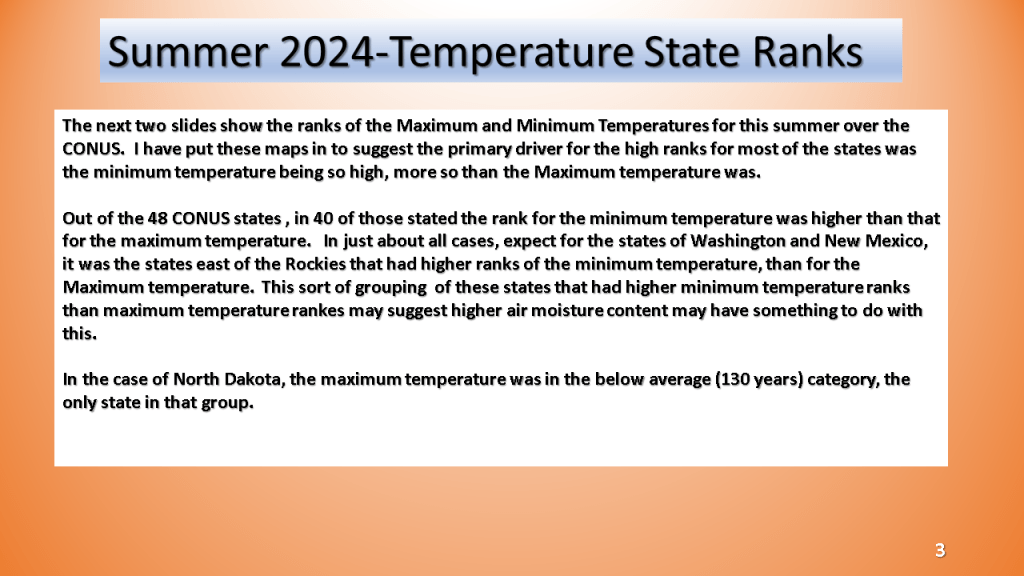 Summer 2024-Temperature State Ranks

The next two slides show the ranks of the Maximum and Minimum Temperatures for this summer over the CONUS. I have put these maps in to suggest the primary driver for the high ranks for most of the states was the minimum temperature being so high, more so than the Maximum temperature was.

Out of the 48 CONUS states , in 40 of those stated the rank for the minimum temperature was higher than that for the maximum temperature. In just about all cases, expect for the states of Washington and New Mexico, it was the states east of the Rockies that had higher ranks of the minimum temperature, than for the Maximum temperature. This sort of grouping of these states that had higher minimum temperature ranks than maximum temperature rankes may suggest higher air moisture content may have something to do with this.

In the case of North Dakota, the maximum temperature was in the below average (130 years) category, the only state in that group.

3